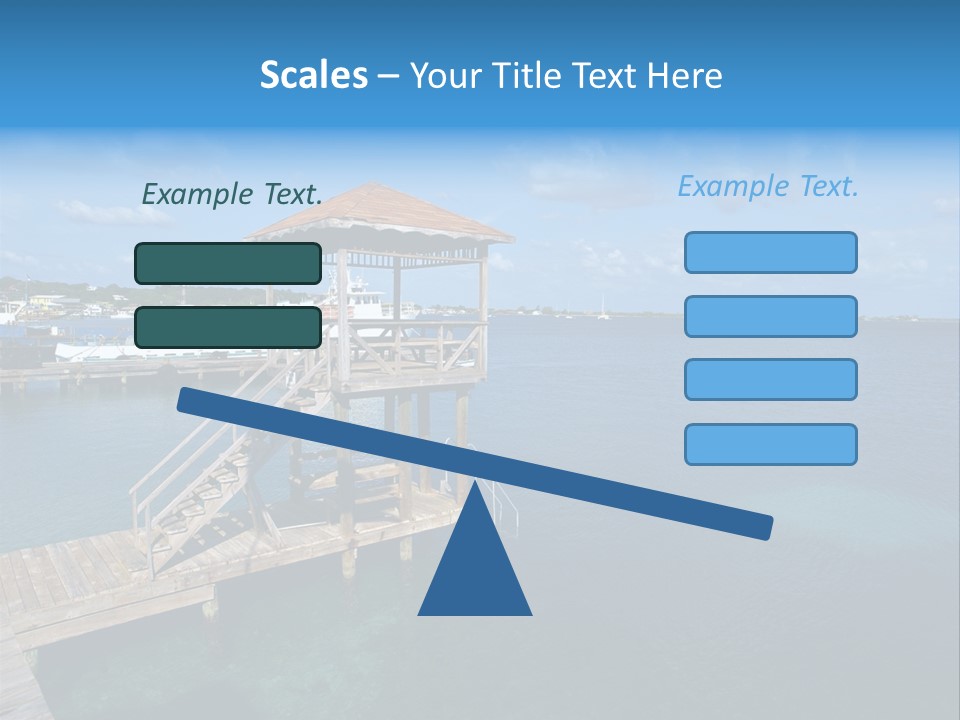 Scales – Your Title Text Here

Example Text.

Example Text.